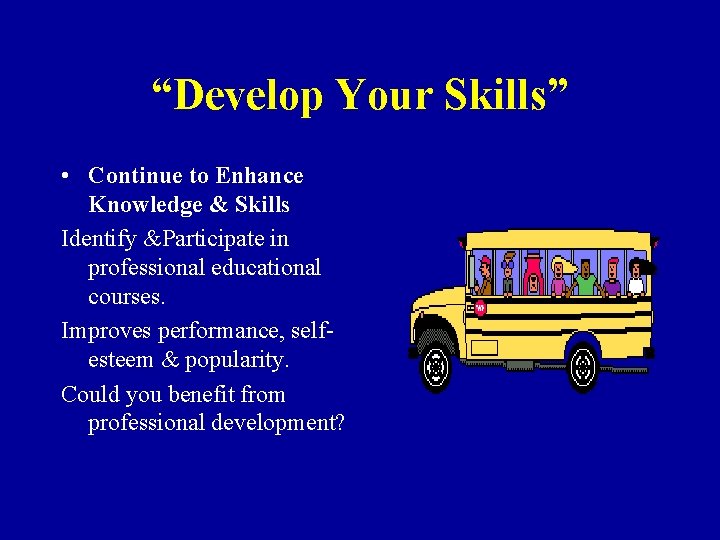 “Develop Your Skills”

• Continue to Enhance Knowledge & Skills

Identify &Participate in professional educational courses.

Improves performance, self-esteem & popularity.

Could you benefit from professional development?